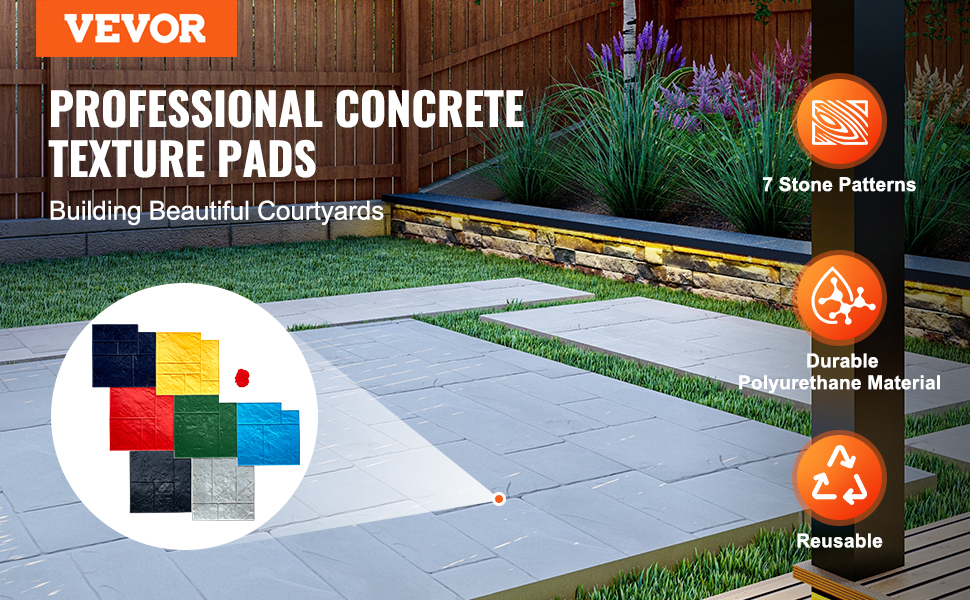 VEVOR

PROFESSIONAL CONCRETE TEXTURE PADS

Building Beautiful Courtyards

7 Stone Patterns

Durable Polyurethane Material

Reusable